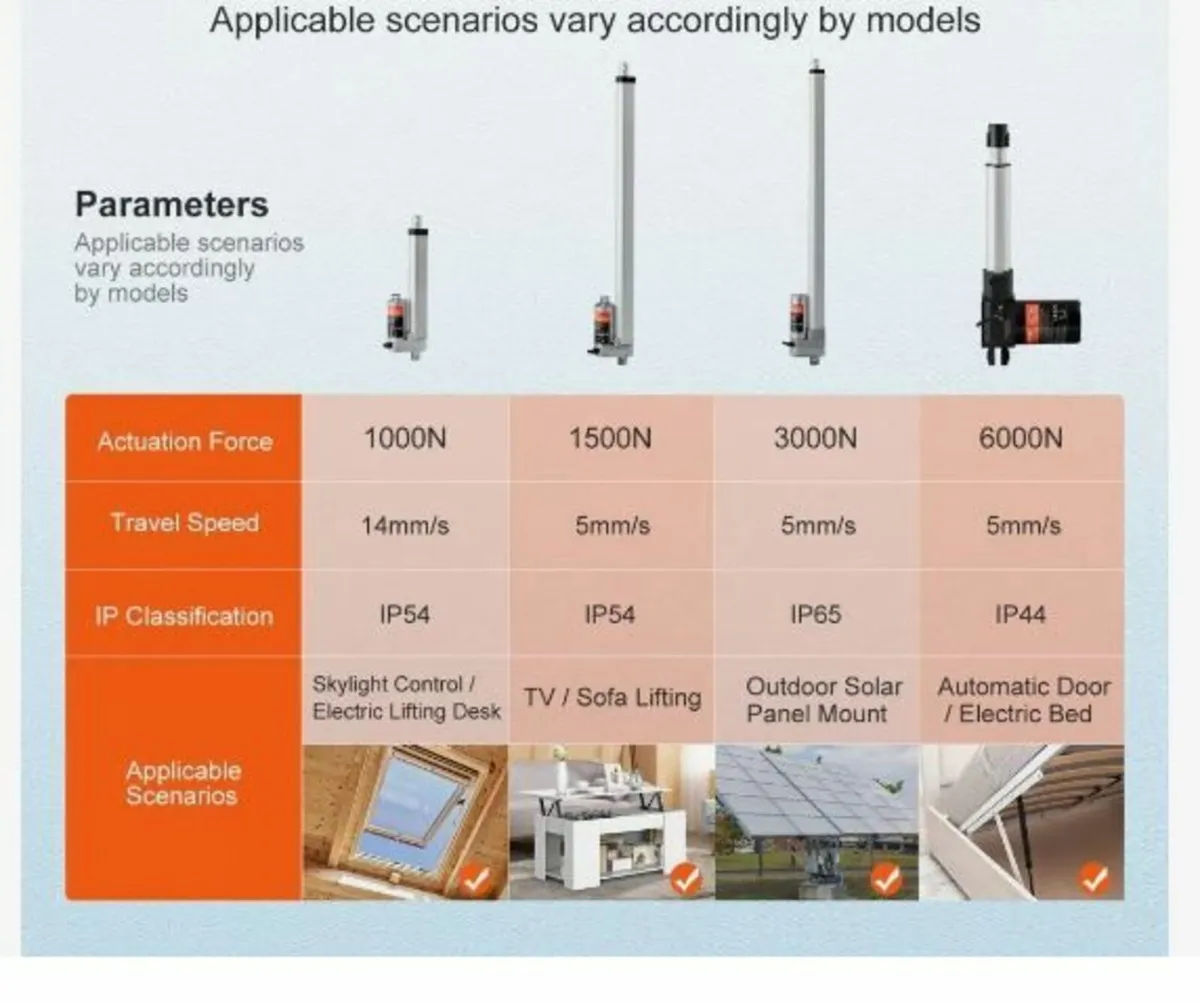 Applicable scenarios vary accordingly by models

Parameters
Applicable scenarios vary accordingly by models

| Actuation Force | 1000N | 1500N | 3000N | 6000N |
|---|---|---|---|---|
| Travel Speed | 14mm/s | 5mm/s | 5mm/s | 5mm/s |
| IP Classification | IP54 | IP54 | IP65 | IP44 |
| Applicable Scenarios | Skylight Control / Electric Lifting Desk | TV / Sofa Lifting | Outdoor Solar Panel Mount | Automatic Door / Electric Bed |